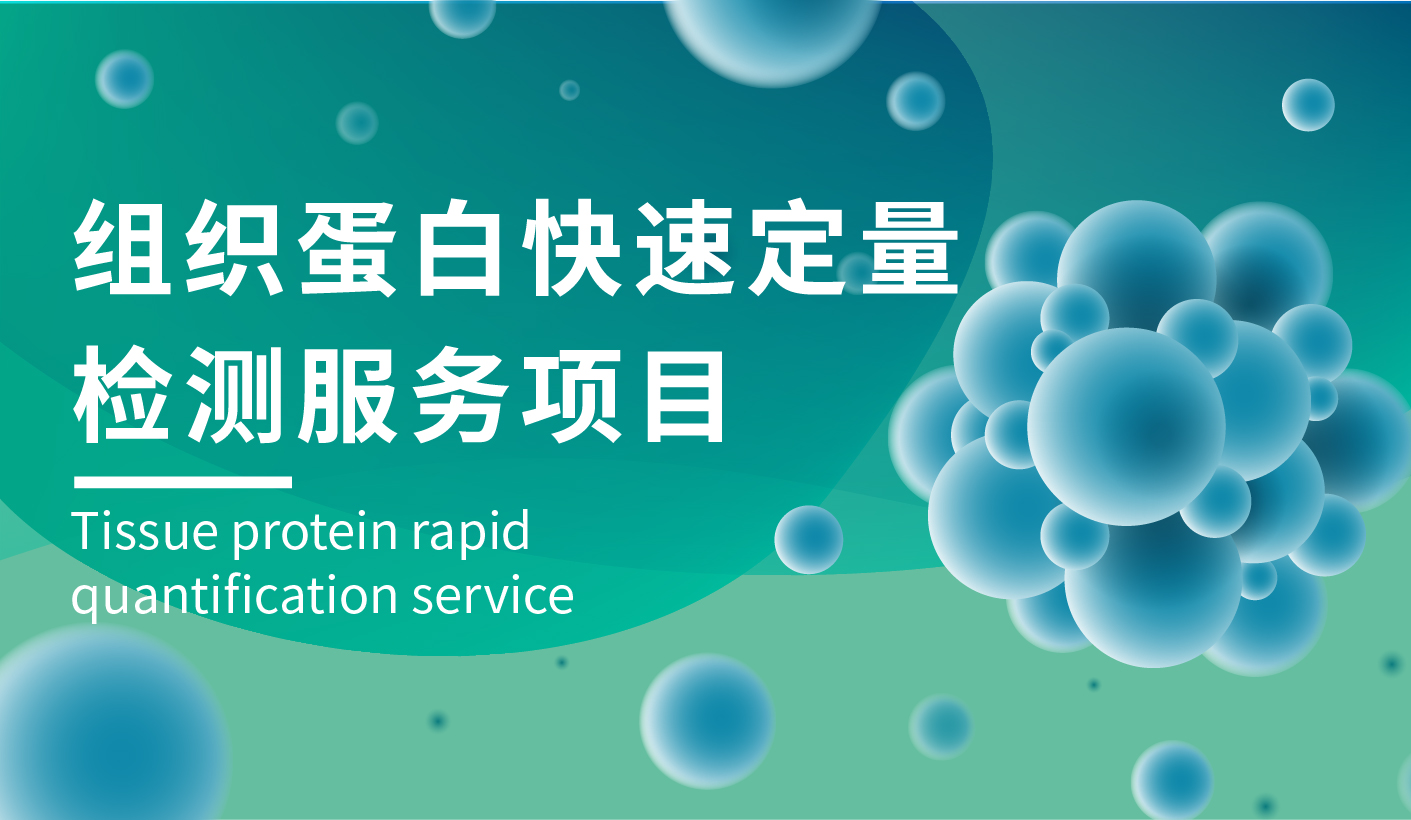 组织蛋白快速定量检测服务项目

Tissue protein rapid quantification service